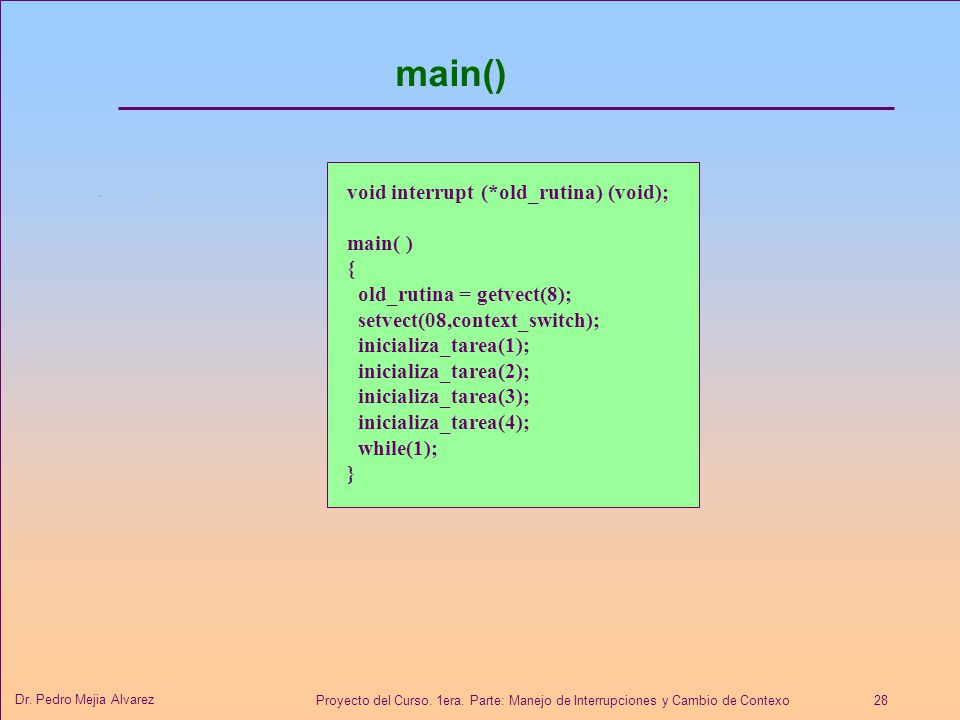 main()

void interrupt (*old_rutina) (void);

main( )
{
old_rutina = getvect(8);
setvect(08,context_switch);
inicializa_tarea(1);
inicializa_tarea(2);
inicializa_tarea(3);
inicializa_tarea(4);
while(1);
}

Dr. Pedro Mejia Alvarez

Proyecto del Curso. 1era. Parte: Manejo de Interrupciones y Cambio de Contexo

28